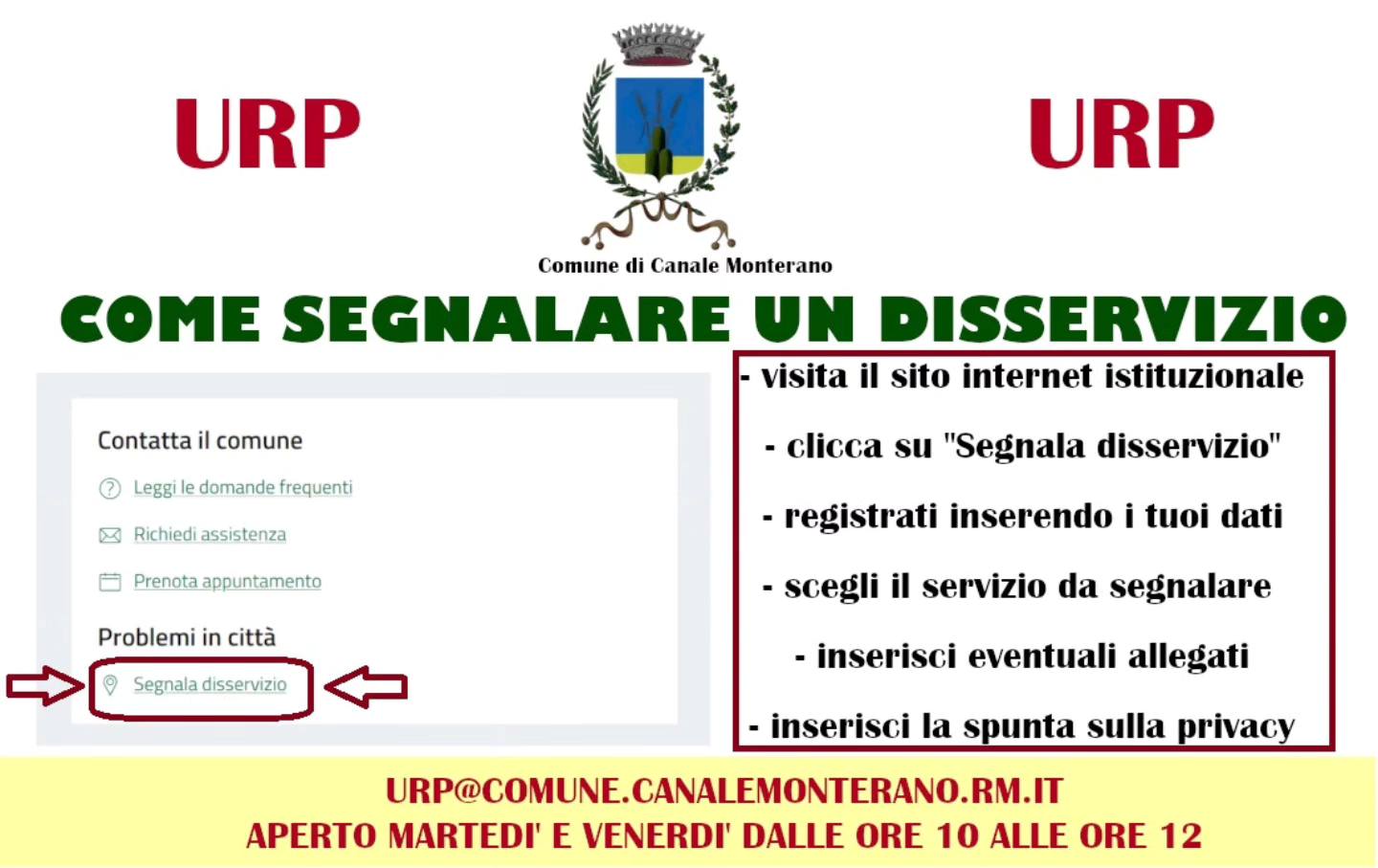 URP

Comune di Canale Monterano

URP

COME SEGNALARE UN DISSERVIZIO

Contatta il comune

Leggi le domande frequenti

Richiedi assistenza

Prenota appuntamento

Problemi in città

Segnala disservizio

- visita il sito internet istituzionale

- clicca su "Segnala disservizio"

- registrati inserendo i tuoi dati

- scegli il servizio da segnalare

- inserisci eventuali allegati

- inserisci la spunta sulla privacy

URP@COMUNE.CANALEMONTERANO.RM.IT
APERTO MARTEDI' E VENERDI' DALLE ORE 10 ALLE ORE 12